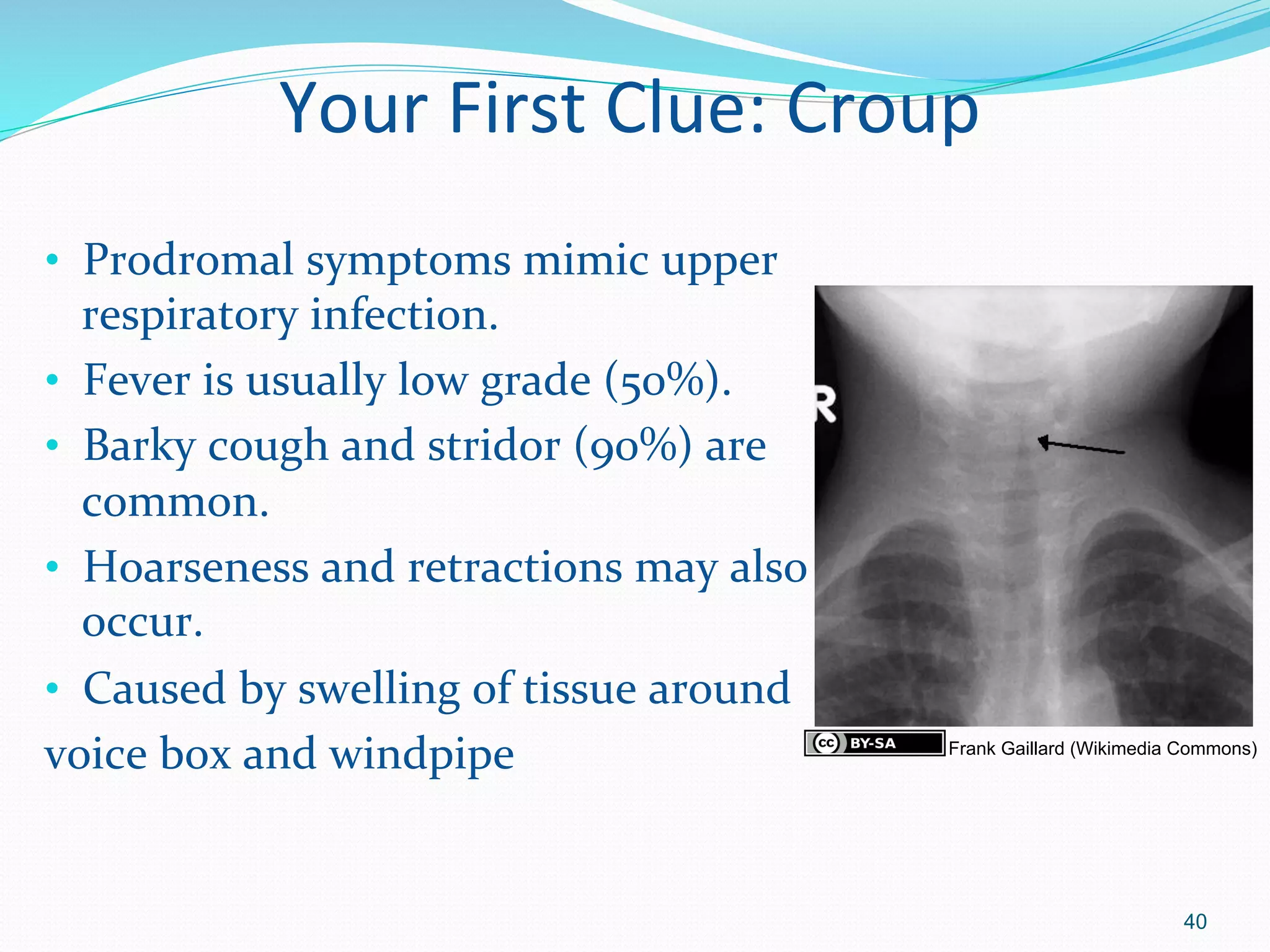 Your First Clue: Croup

• Prodromal symptoms mimic upper respiratory infection.
• Fever is usually low grade (50%).
• Barky cough and stridor (90%) are common.
• Hoarseness and retractions may also occur.
• Caused by swelling of tissue around voice box and windpipe

R

cc BY-SA Frank Gaillard (Wikimedia Commons)

40